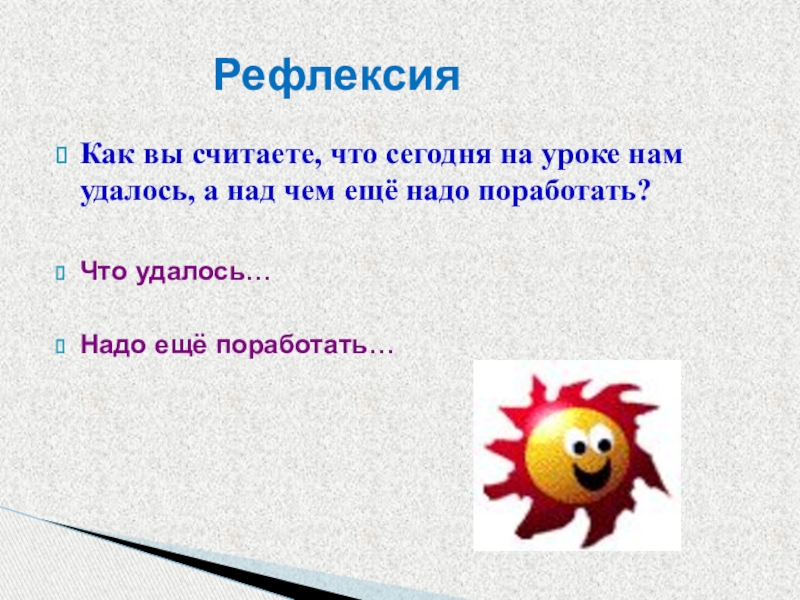 Рефлексия

Как вы считаете, что сегодня на уроке нам удалось, а над чем ещё надо поработать?

Что удалось…

Надо ещё поработать…